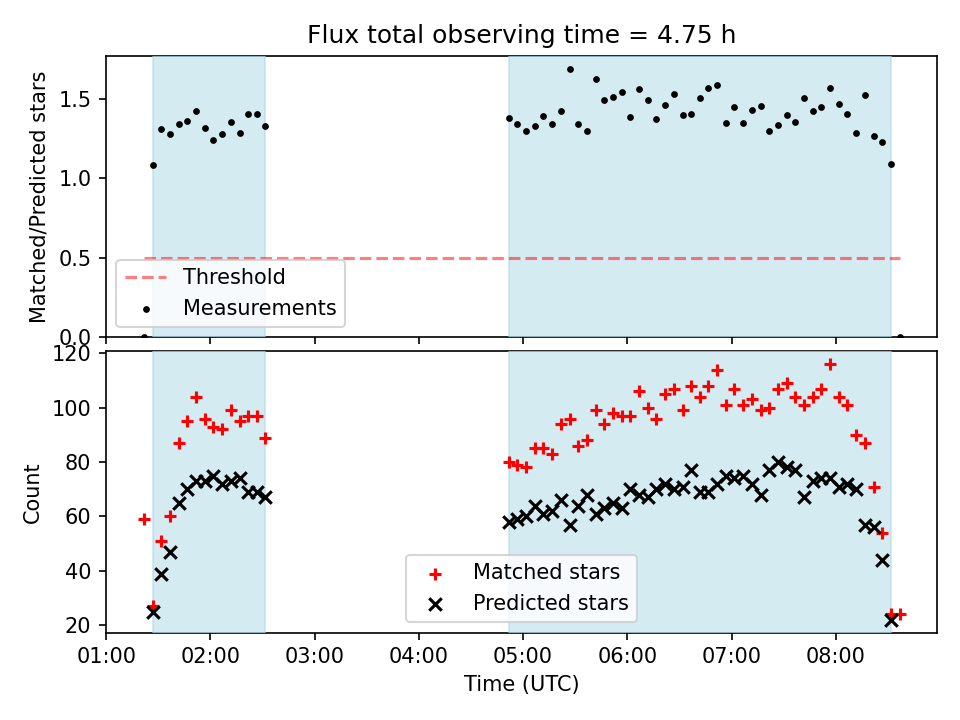 Flux total observing time = 4.75 h

Matched/Predicted stars

1.5
1.0
0.5
0.0

Threshold
Measurements

Count

120
100
80
60
40
20

Matched stars
Predicted stars

01:00 02:00 03:00 04:00 05:00 06:00 07:00 08:00

Time (UTC)